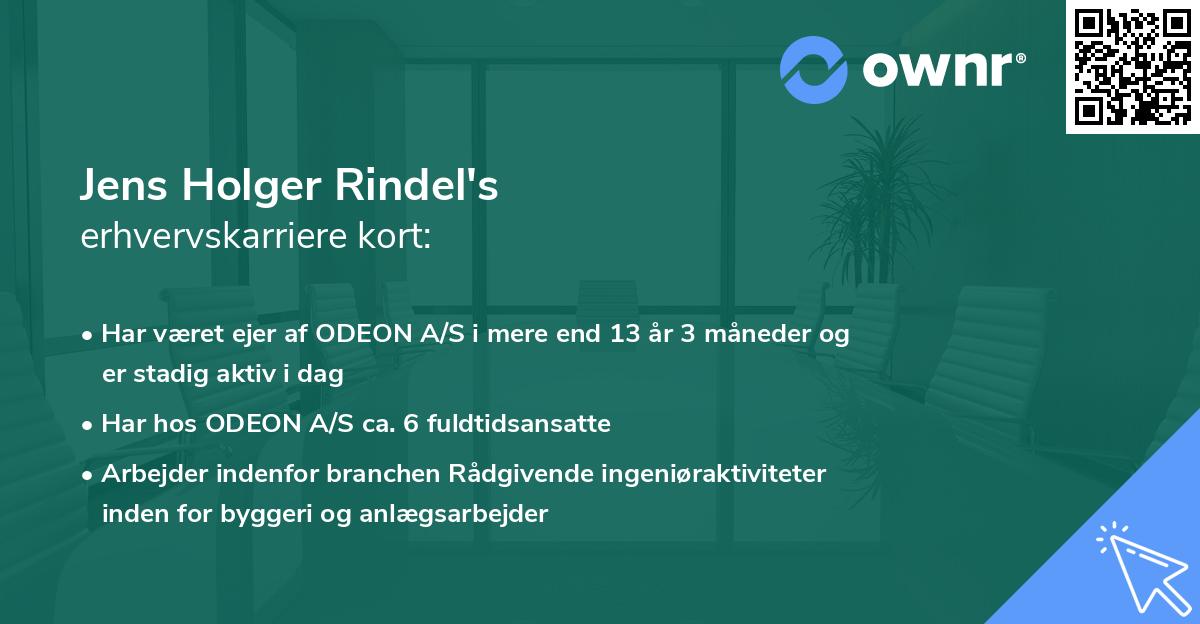 ownr®

Jens Holger Rindel's
erhvervskarriere kort:

• Har været ejer af ODEON A/S i mere end 13 år 3 måneder og er stadig aktiv i dag

• Har hos ODEON A/S ca. 6 fuldtidsansatte

• Arbejder indenfor branchen Rådgivende ingeniøraktiviteter inden for byggeri og anlægsarbejder